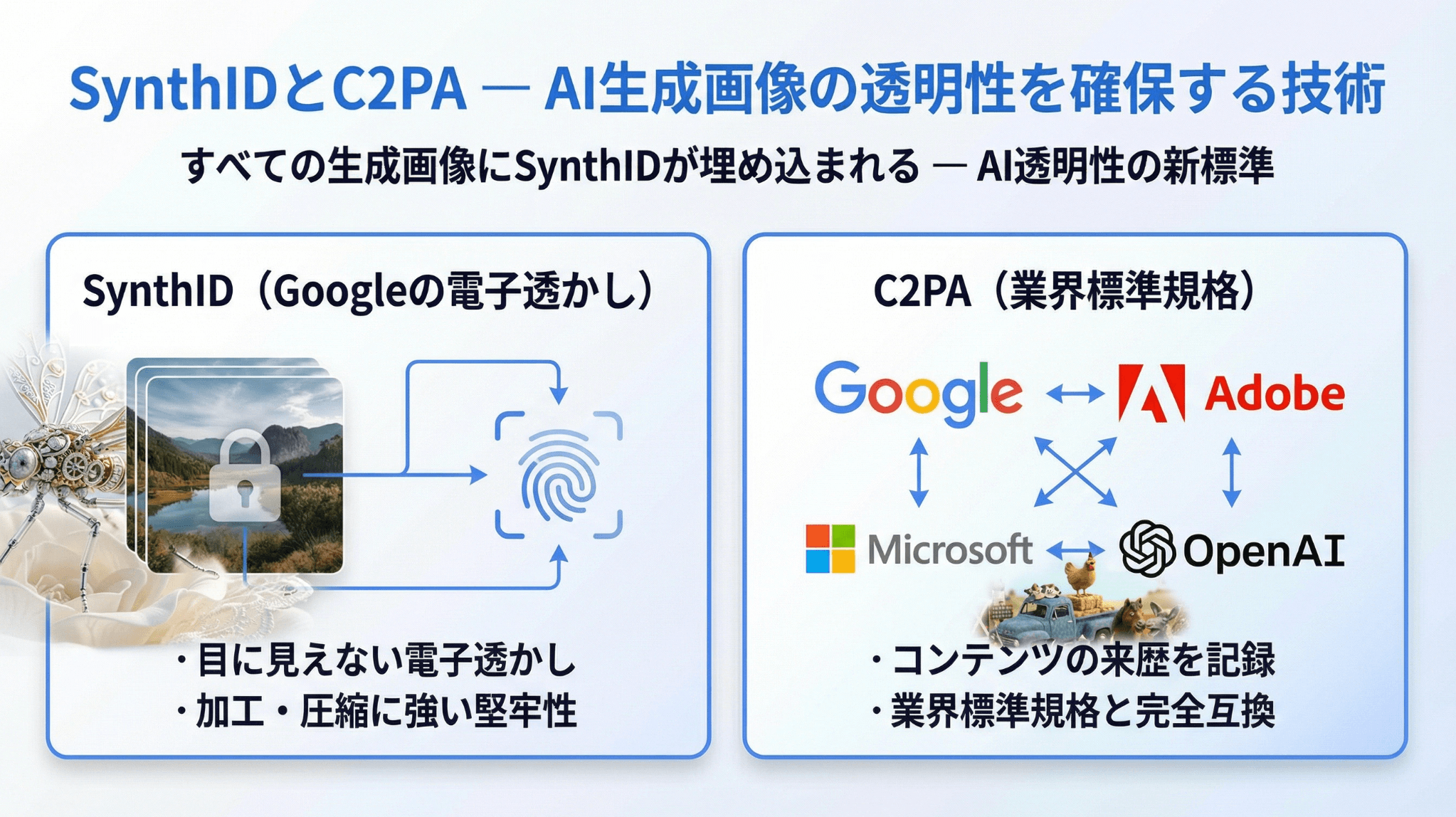 SynthIDとC2PA ― AI生成画像の透明性を確保する技術

すべての生成画像にSynthIDが埋め込まれる ― AI透明性の新標準

SynthID（Googleの電子透かし）

・目に見えない電子透かし
・加工・圧縮に強い堅牢性

C2PA（業界標準規格）

Google

Adobe

Microsoft

OpenAI

・コンテンツの来歴を記録
・業界標準規格と完全互換